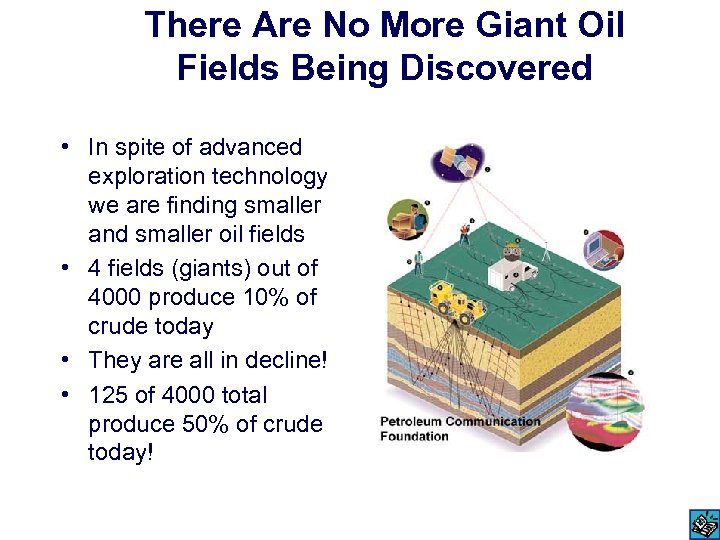 There Are No More Giant Oil Fields Being Discovered

• In spite of advanced exploration technology we are finding smaller and smaller oil fields
• 4 fields (giants) out of 4000 produce 10% of crude today
• They are all in decline!
• 125 of 4000 total produce 50% of crude today!

Petroleum Communication Foundation